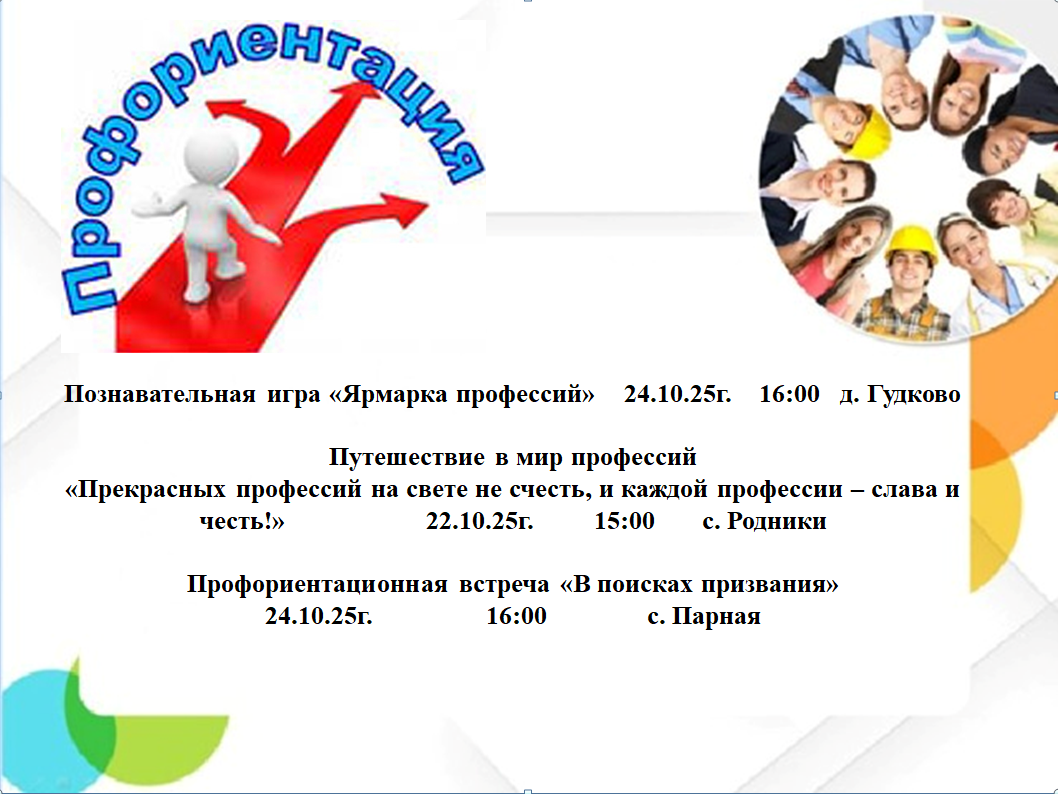 Профориентация

Познавательная игра «Ярмарка профессий» 24.10.25г. 16:00 д. Гудково

Путешествие в мир профессий
«Прекрасных профессий на свете не счесть, и каждой профессии – слава и честь!» 22.10.25г. 15:00 с. Родники

Профориентационная встреча «В поисках призвания»
24.10.25г. 16:00 с. Парная